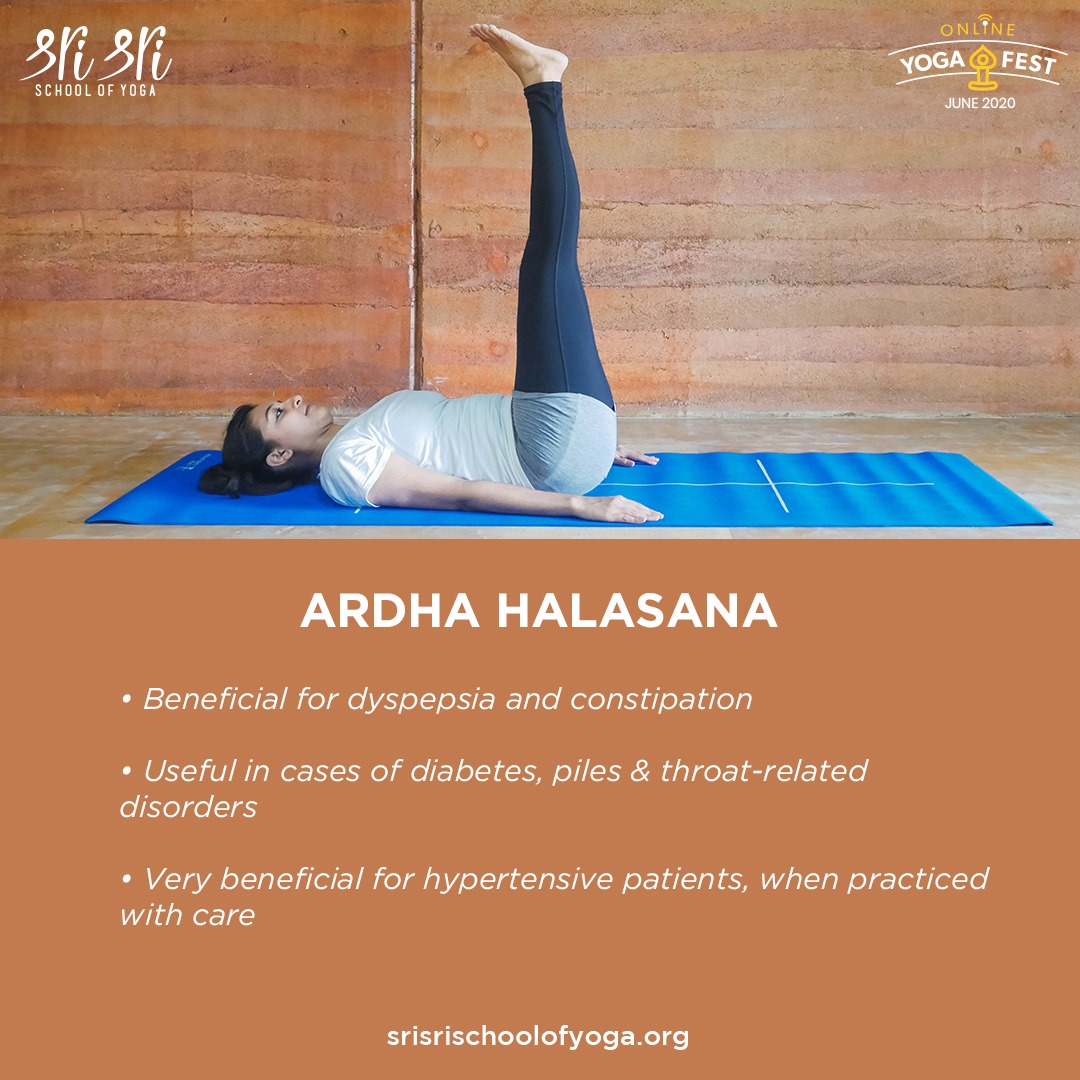 Sri Sri
SCHOOL OF YOGA

ONLINE
YOGA FEST
JUNE 2020

ARDHA HALASANA

• Beneficial for dyspepsia and constipation

• Useful in cases of diabetes, piles & throat-related disorders

• Very beneficial for hypertensive patients, when practiced with care

srisrischoolofyoga.org